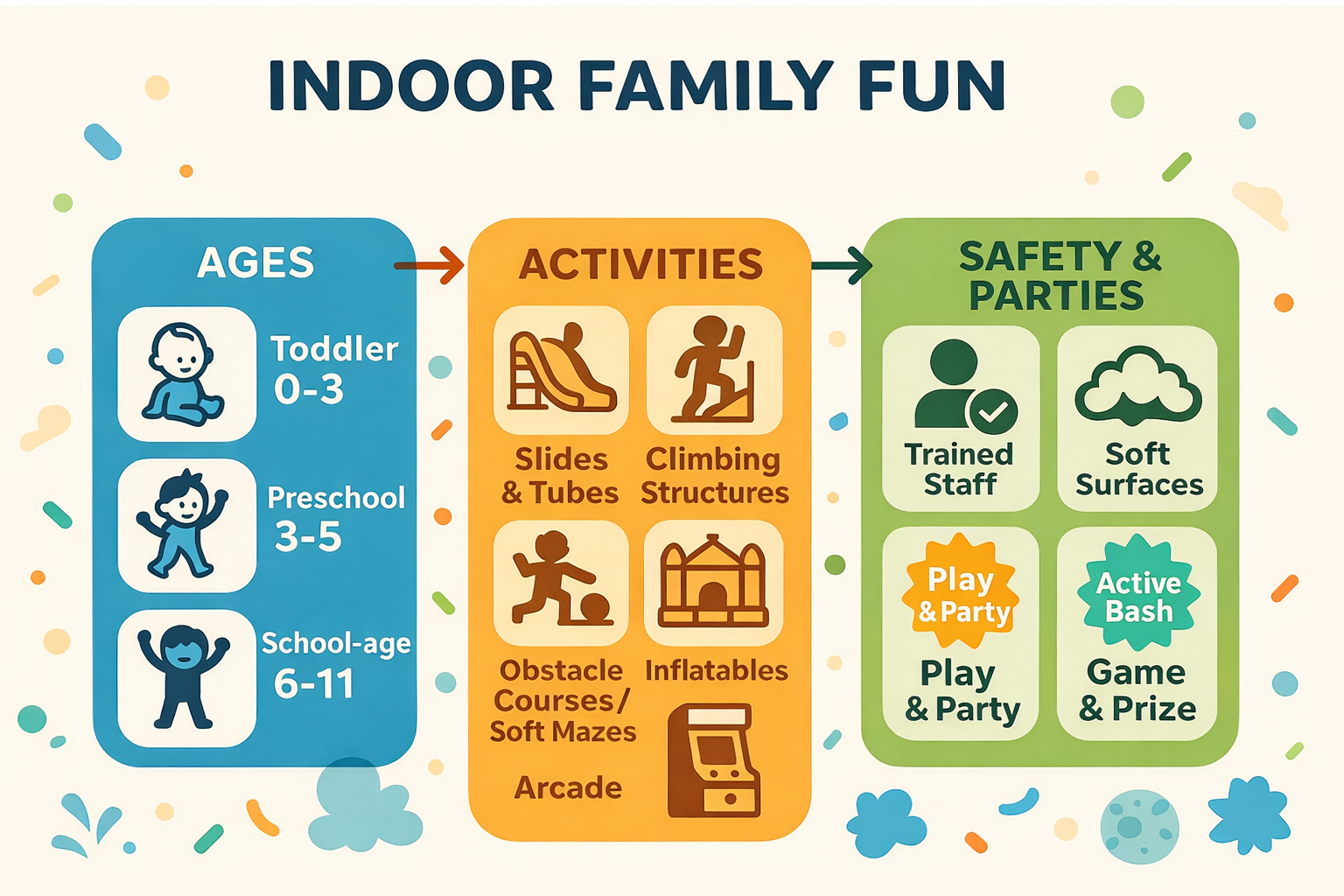 INDOOR FAMILY FUN

AGES

Toddler
0-3

Preschool
3-5

School-age
6-11

ACTIVITIES

Slides & Tubes

Climbing Structures

Obstacle Courses/ Soft Mazes

Inflatables

Arcade

SAFETY & PARTIES

Trained Staff

Soft Surfaces

Play & Party

Play & Party

Active Bash

Game & Prize